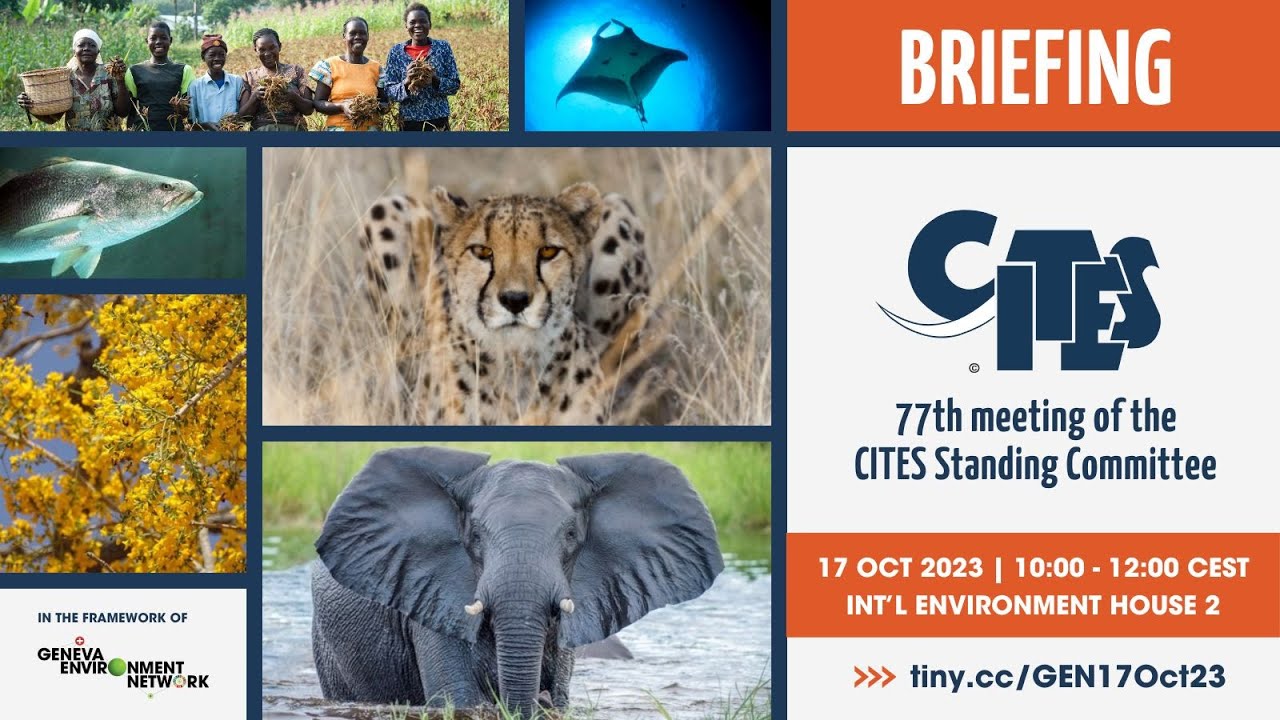 BRIEFING

CITES
©

77th meeting of the CITES Standing Committee

17 OCT 2023 | 10:00 - 12:00 CEST
INT'L ENVIRONMENT HOUSE 2

>>> tiny.cc/GEN17Oct23

IN THE FRAMEWORK OF
GENEVA ENVIRONMENT NETWORK